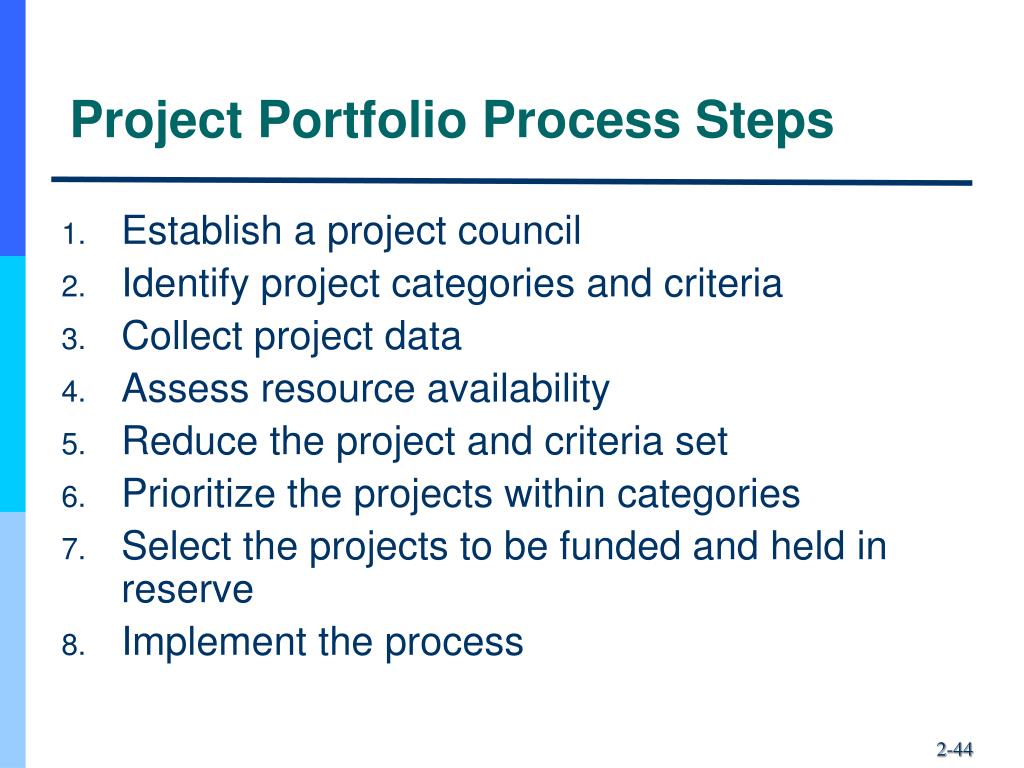 Project Portfolio Process Steps

1. Establish a project council
2. Identify project categories and criteria
3. Collect project data
4. Assess resource availability
5. Reduce the project and criteria set
6. Prioritize the projects within categories
7. Select the projects to be funded and held in reserve
8. Implement the process

2-44